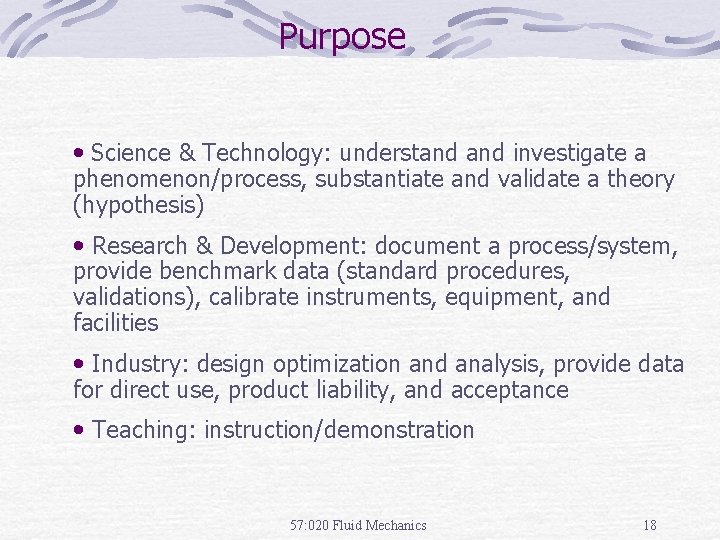 Purpose

• Science & Technology: understand and investigate a phenomenon/process, substantiate and validate a theory (hypothesis)

• Research & Development: document a process/system, provide benchmark data (standard procedures, validations), calibrate instruments, equipment, and facilities

• Industry: design optimization and analysis, provide data for direct use, product liability, and acceptance

• Teaching: instruction/demonstration

57:020 Fluid Mechanics

18